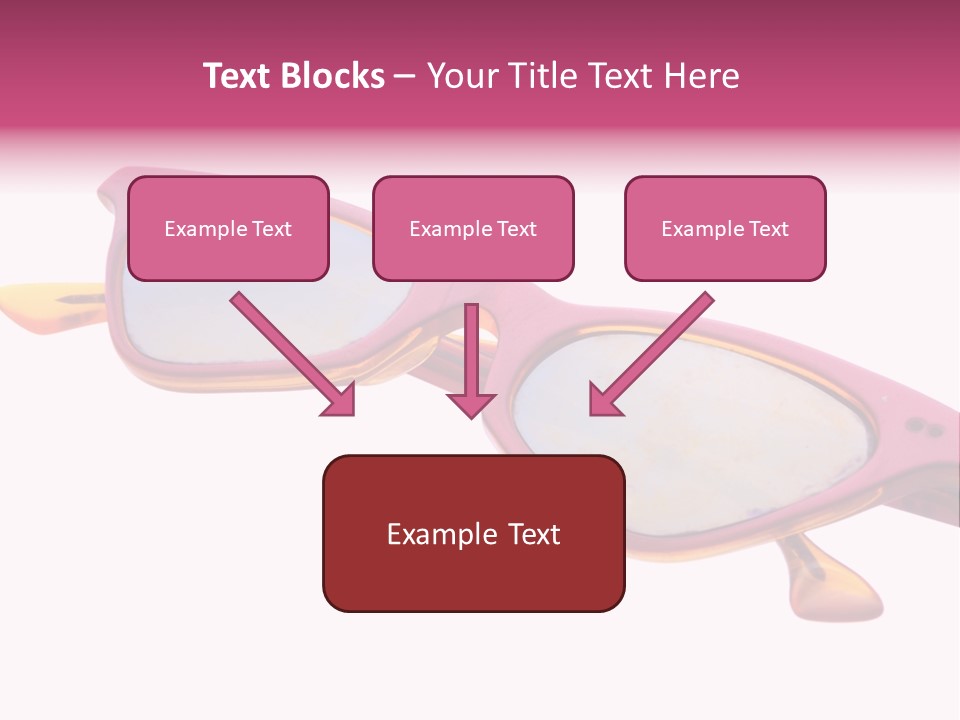 Text Blocks – Your Title Text Here

Example Text

Example Text

Example Text

Example Text